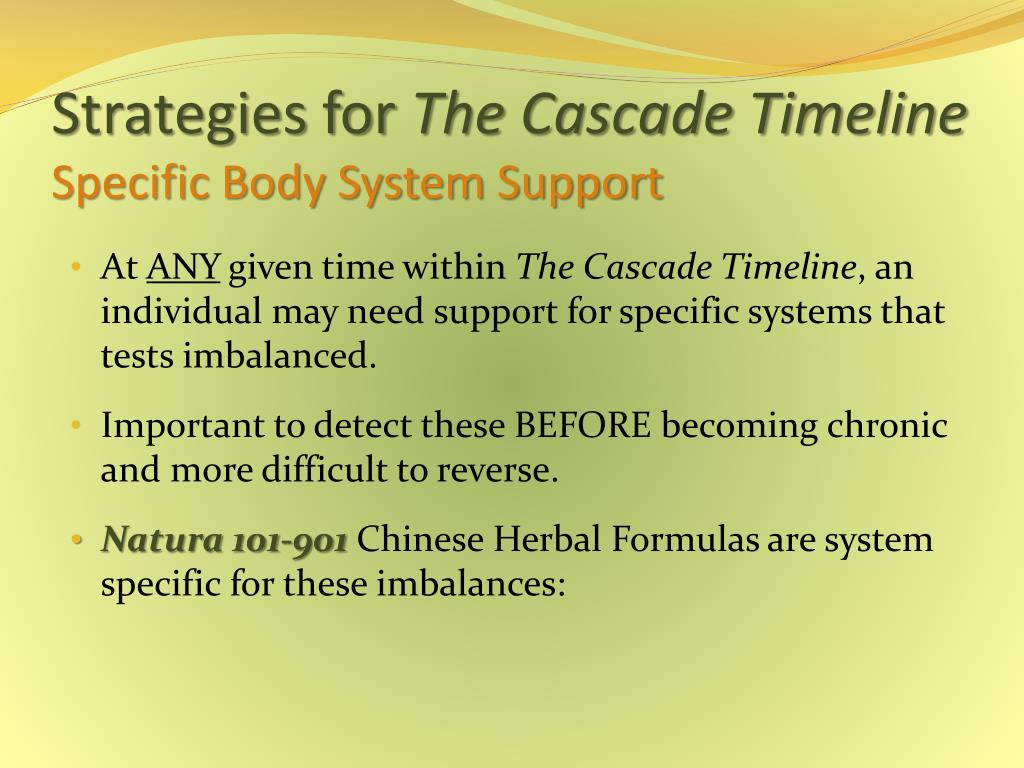 Strategies for The Cascade Timeline
Specific Body System Support

• At ANY given time within The Cascade Timeline, an individual may need support for specific systems that tests imbalanced.

• Important to detect these BEFORE becoming chronic and more difficult to reverse.

• Natura 101-901 Chinese Herbal Formulas are system specific for these imbalances: